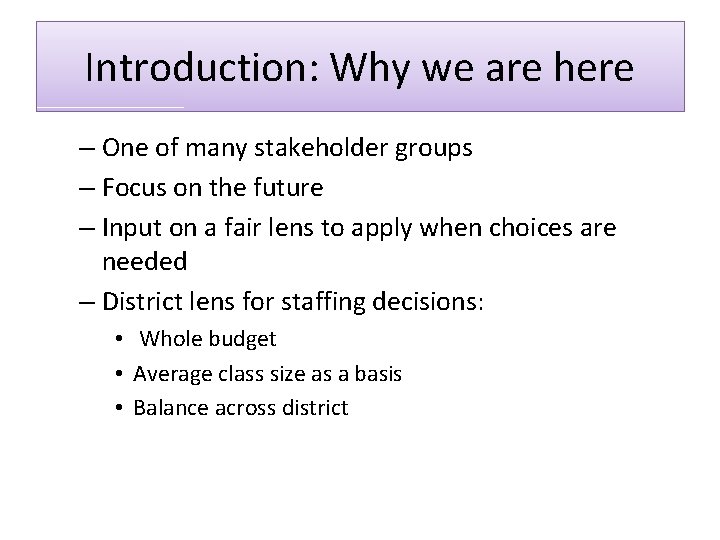 Introduction: Why we are here

– One of many stakeholder groups
– Focus on the future
– Input on a fair lens to apply when choices are needed
– District lens for staffing decisions:
• Whole budget
• Average class size as a basis
• Balance across district